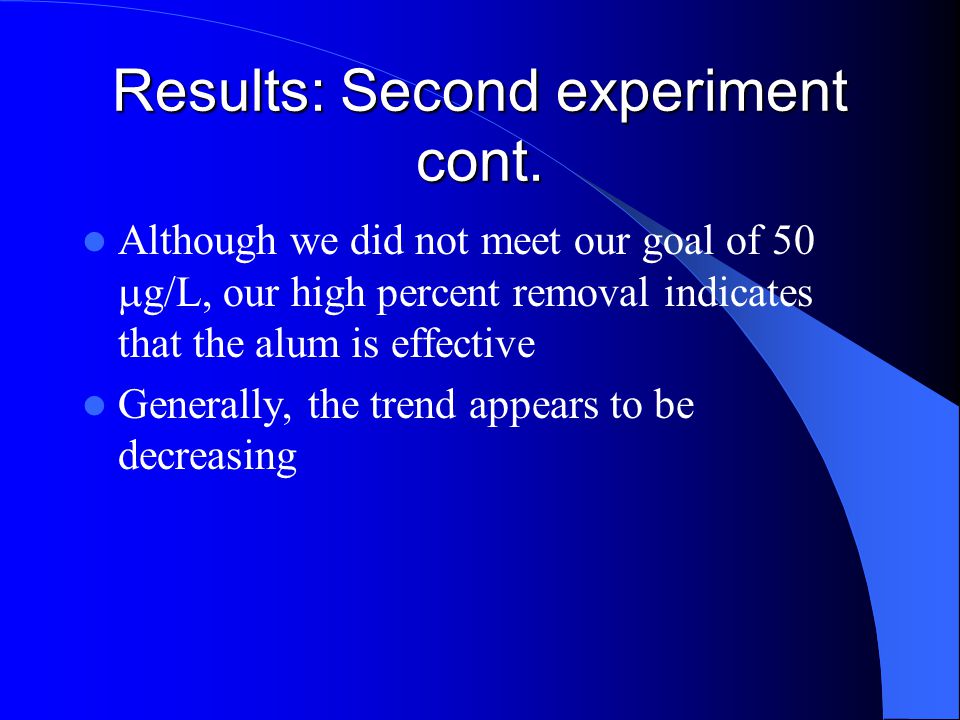 Results: Second experiment cont.

- Although we did not meet our goal of 50 μg/L, our high percent removal indicates that the alum is effective
- Generally, the trend appears to be decreasing